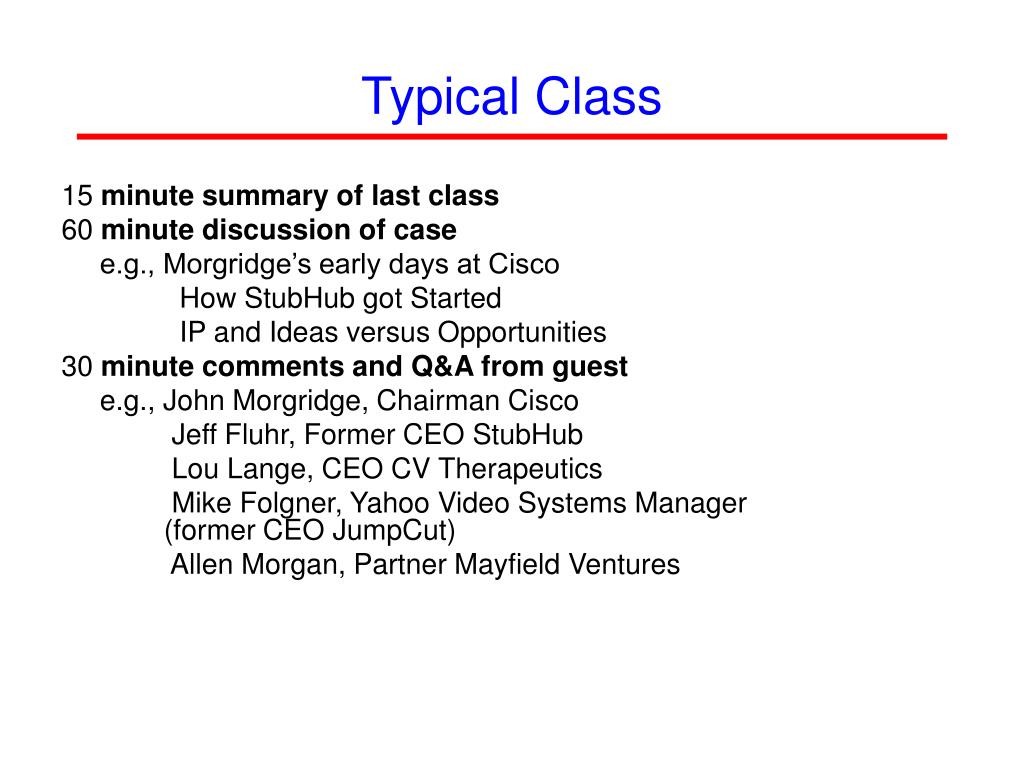 Typical Class

15 minute summary of last class
60 minute discussion of case
e.g., Morgridge's early days at Cisco
How StubHub got Started
IP and Ideas versus Opportunities
30 minute comments and Q&A from guest
e.g., John Morgridge, Chairman Cisco
Jeff Fluhr, Former CEO StubHub
Lou Lange, CEO CV Therapeutics
Mike Folgner, Yahoo Video Systems Manager (former CEO JumpCut)
Allen Morgan, Partner Mayfield Ventures